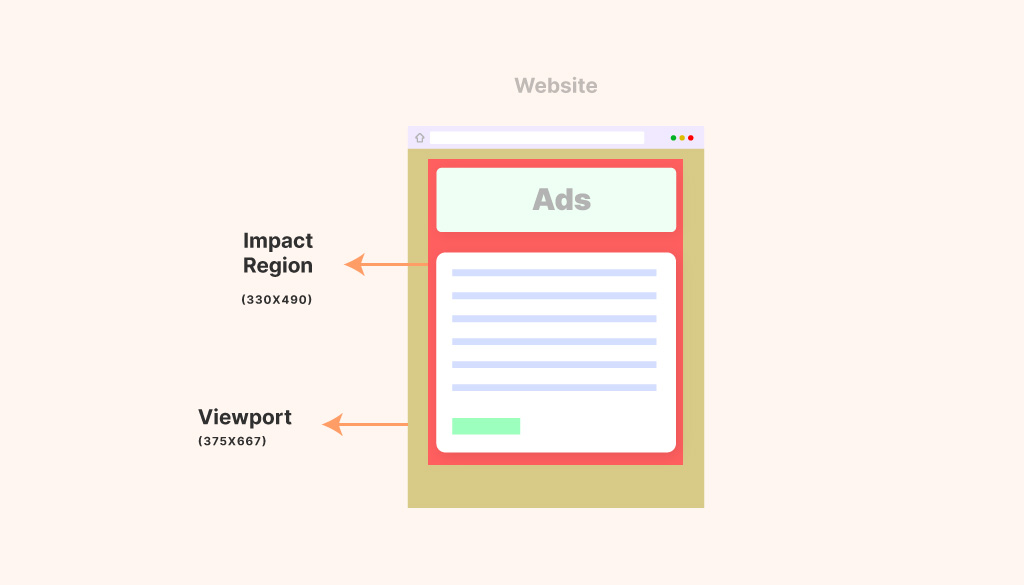 Website

Ads

Impact Region

(330X490)

Viewport

(375X667)